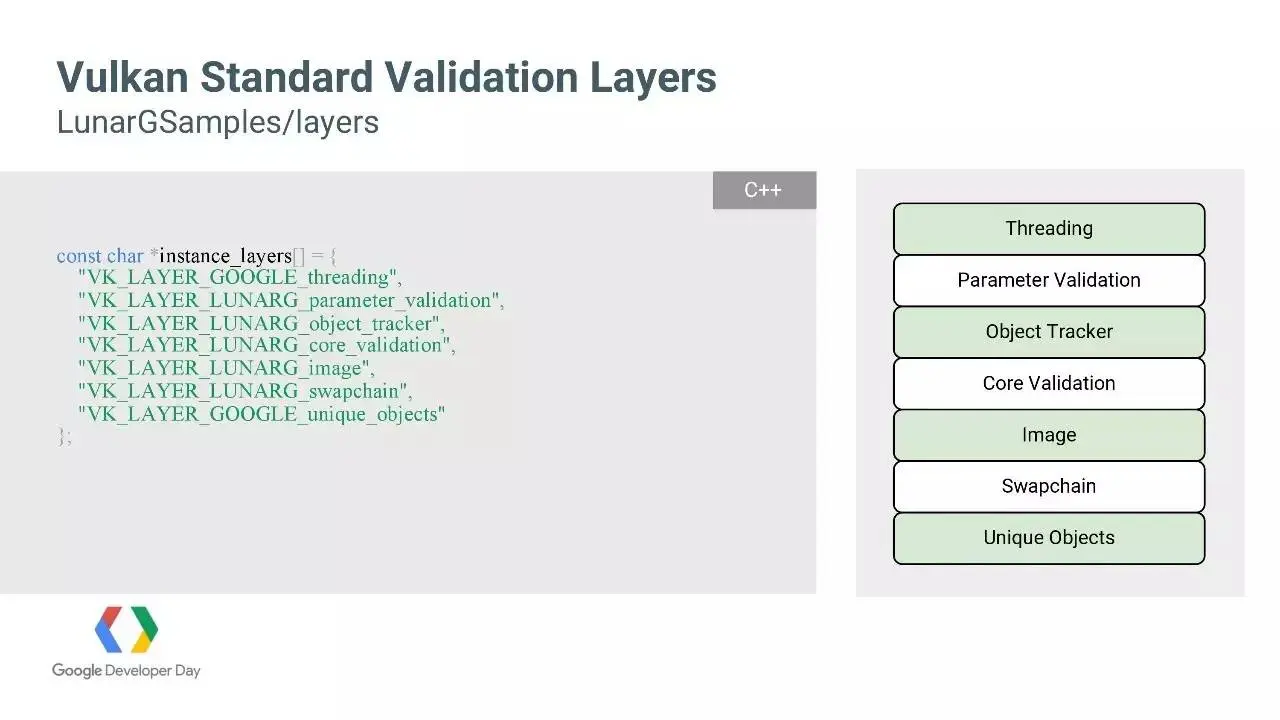 Vulkan Standard Validation Layers
LunarGSamples/layers

C++

const char *instance_layers[] = {
"VK_LAYER_GOOGLE_threading",
"VK_LAYER_LUNARG_parameter_validation",
"VK_LAYER_LUNARG_object_tracker",
"VK_LAYER_LUNARG_core_validation",
"VK_LAYER_LUNARG_image",
"VK_LAYER_LUNARG_swapchain",
"VK_LAYER_GOOGLE_unique_objects"
};

Threading
Parameter Validation
Object Tracker
Core Validation
Image
Swapchain
Unique Objects

Google Developer Day